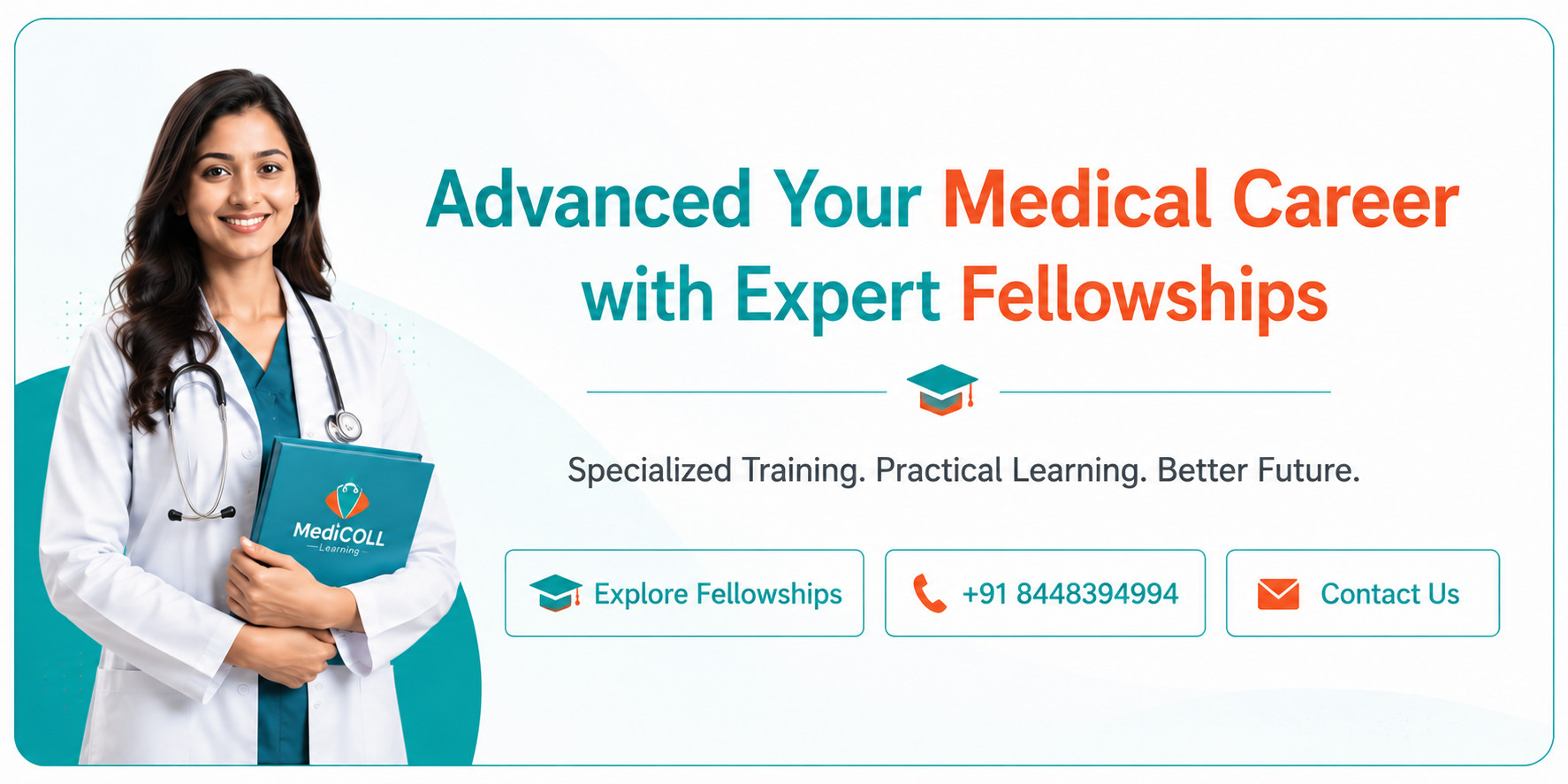 MediCOLL
Learning

Advanced Your Medical Career with Expert Fellowships

Specialized Training. Practical Learning. Better Future.

Explore Fellowships

+91 8448394994

Contact Us